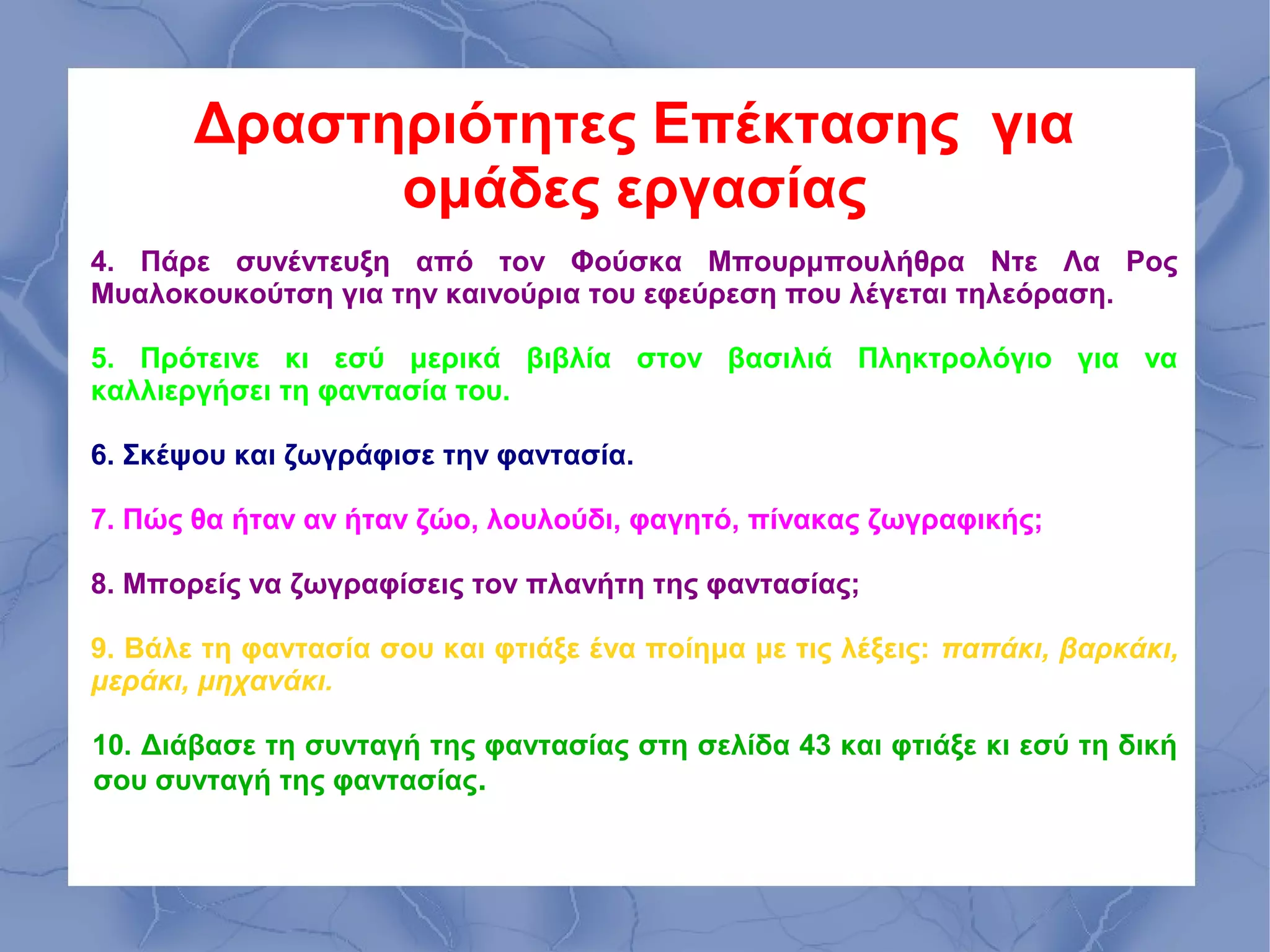 Δραστηριότητες Επέκτασης για ομάδες εργασίας

4. Πάρε συνέντευξη από τον Φούσκα Μπουρμπουλήθρα Ντε Λα Ρος Μυαλοκουκούτση για την καινούρια του εφεύρεση που λέγεται τηλεόραση.

5. Πρότεινε κι εσύ μερικά βιβλία στον βασιλιά Πληκτρολόγιο για να καλλιεργήσει τη φαντασία του.

6. Σκέψου και ζωγράφισε την φαντασία.

7. Πώς θα ήταν αν ήταν ζώο, λουλούδι, φαγητό, πίνακας ζωγραφικής;

8. Μπορείς να ζωγραφίσεις τον πλανήτη της φαντασίας;

9. Βάλε τη φαντασία σου και φτιάξε ένα ποίημα με τις λέξεις: παπάκι, βαρκάκι, μεράκι, μηχανάκι.

10. Διάβασε τη συνταγή της φαντασίας στη σελίδα 43 και φτιάξε κι εσύ τη δική σου συνταγή της φαντασίας.